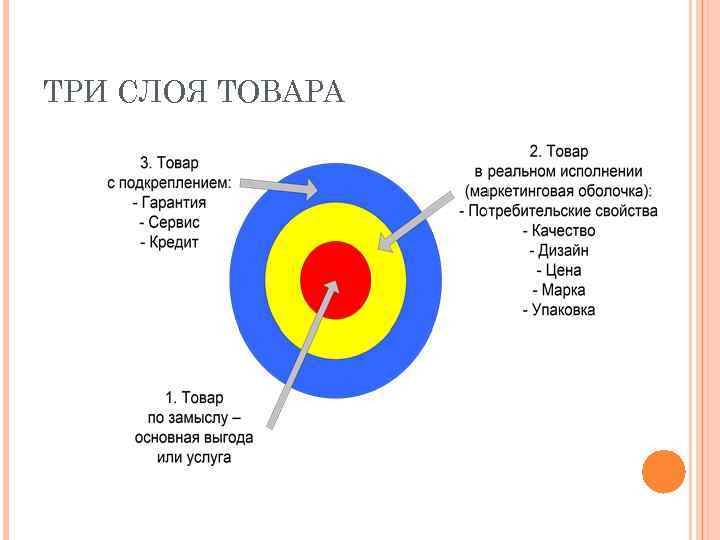 ТРИ СЛОЯ ТОВАРА

3. Товар
с подкреплением:
- Гарантия
- Сервис
- Кредит

2. Товар
в реальном исполнении
(маркетинговая оболочка):
- Потребительские свойства
- Качество
- Дизайн
- Цена
- Марка
- Упаковка

1. Товар
по замыслу –
основная выгода
или услуга